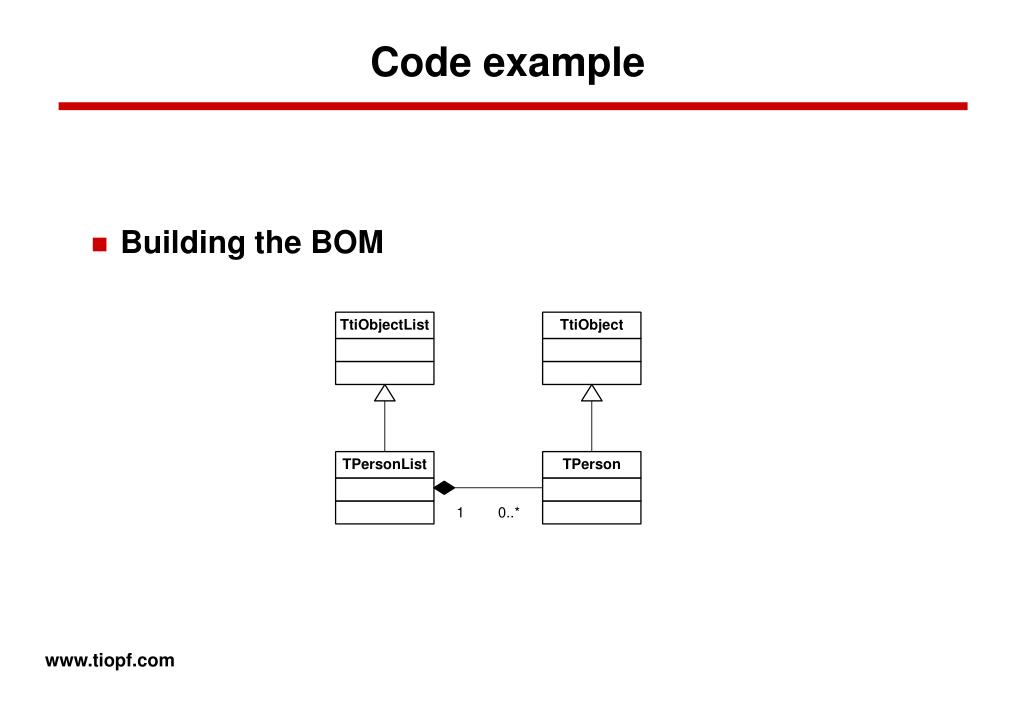 Code example

Building the BOM

TtiObjectList

TtiObject

TPersonList

TPerson

1

0..*

www.tiopf.com